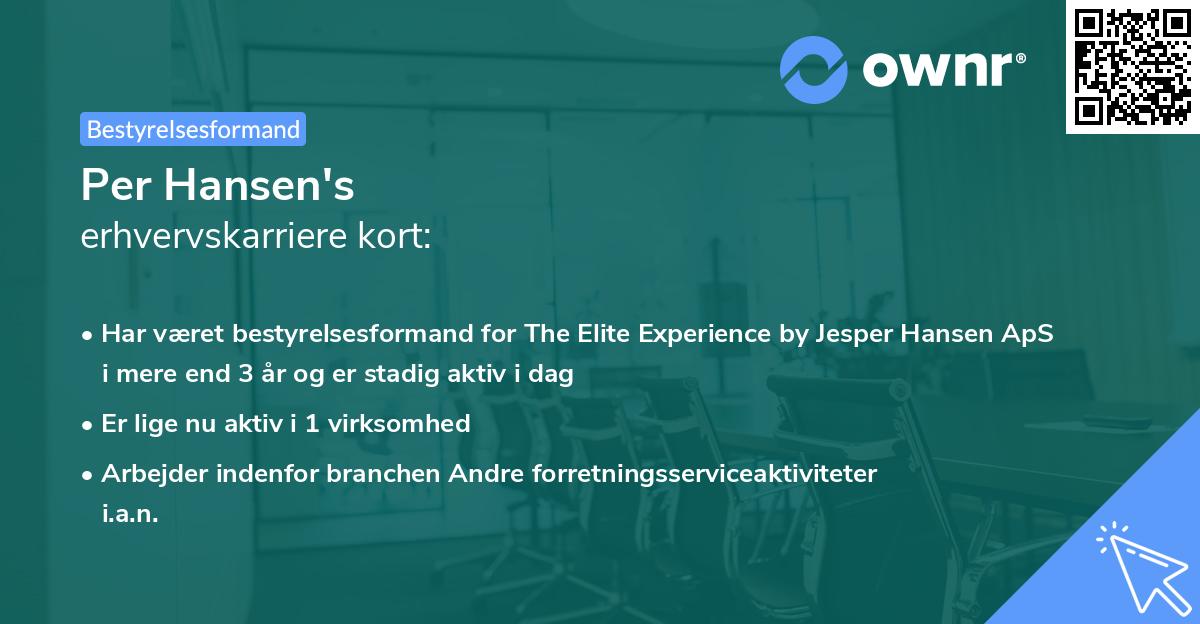 ownr®

Bestyrelsesformand

Per Hansen's
erhvervskarriere kort:

• Har været bestyrelsesformand for The Elite Experience by Jesper Hansen ApS i mere end 3 år og er stadig aktiv i dag
• Er lige nu aktiv i 1 virksomhed
• Arbejder indenfor branchen Andre forretningsserviceaktiviteter i.a.n.